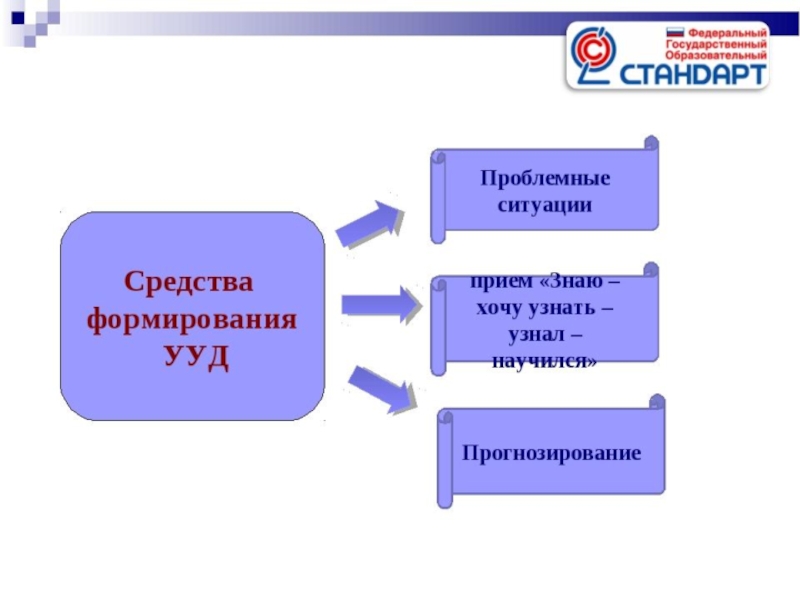 Федеральный
Государственный
Образовательный
СТАНДАРТ

Средства формирования УУД

Проблемные ситуации

прием «Знаю – хочу узнать – узнал – научился»

Прогнозирование